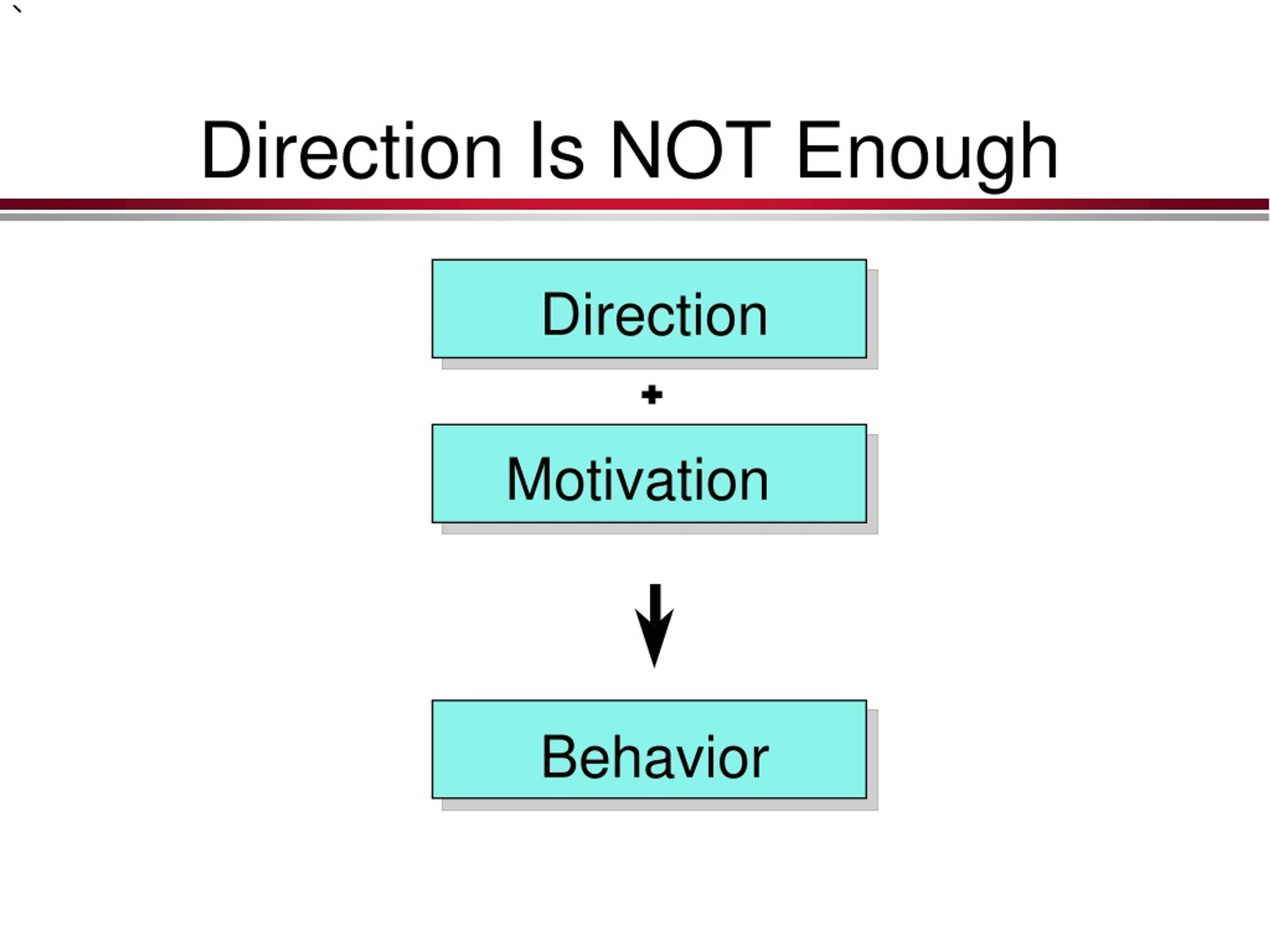 `

Direction Is NOT Enough

Direction

+

Motivation

Behavior